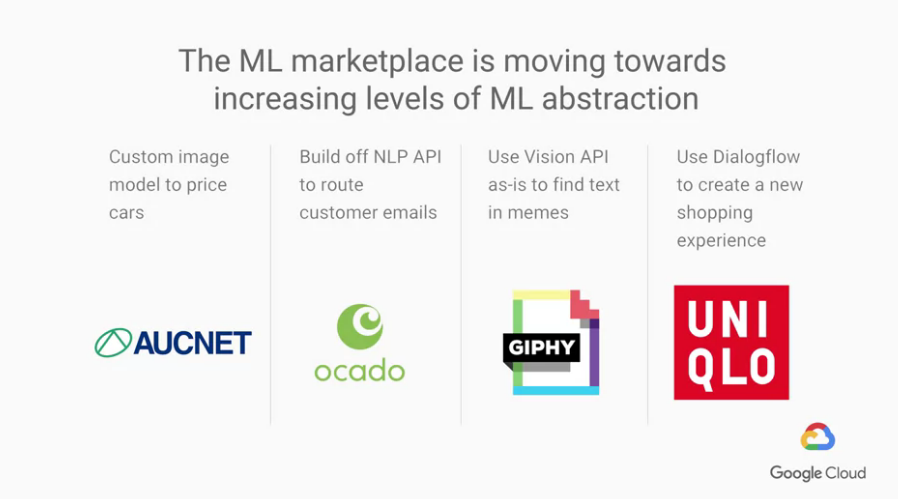 The ML marketplace is moving towards increasing levels of ML abstraction

Custom image model to price cars

AUCNET

Build off NLP API to route customer emails

ocado

Use Vision API as-is to find text in memes

GIPHY

Use Dialogflow to create a new shopping experience

UNI QLO

Google Cloud